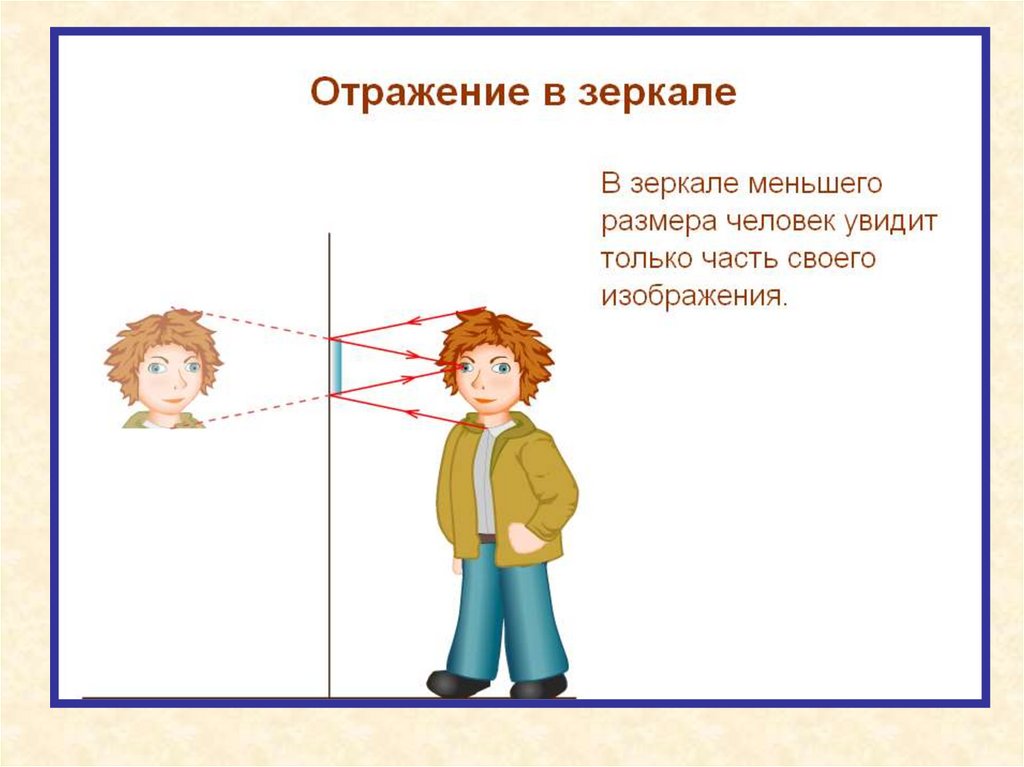 Отражение в зеркале

В зеркале меньшего размера человек увидит только часть своего изображения.